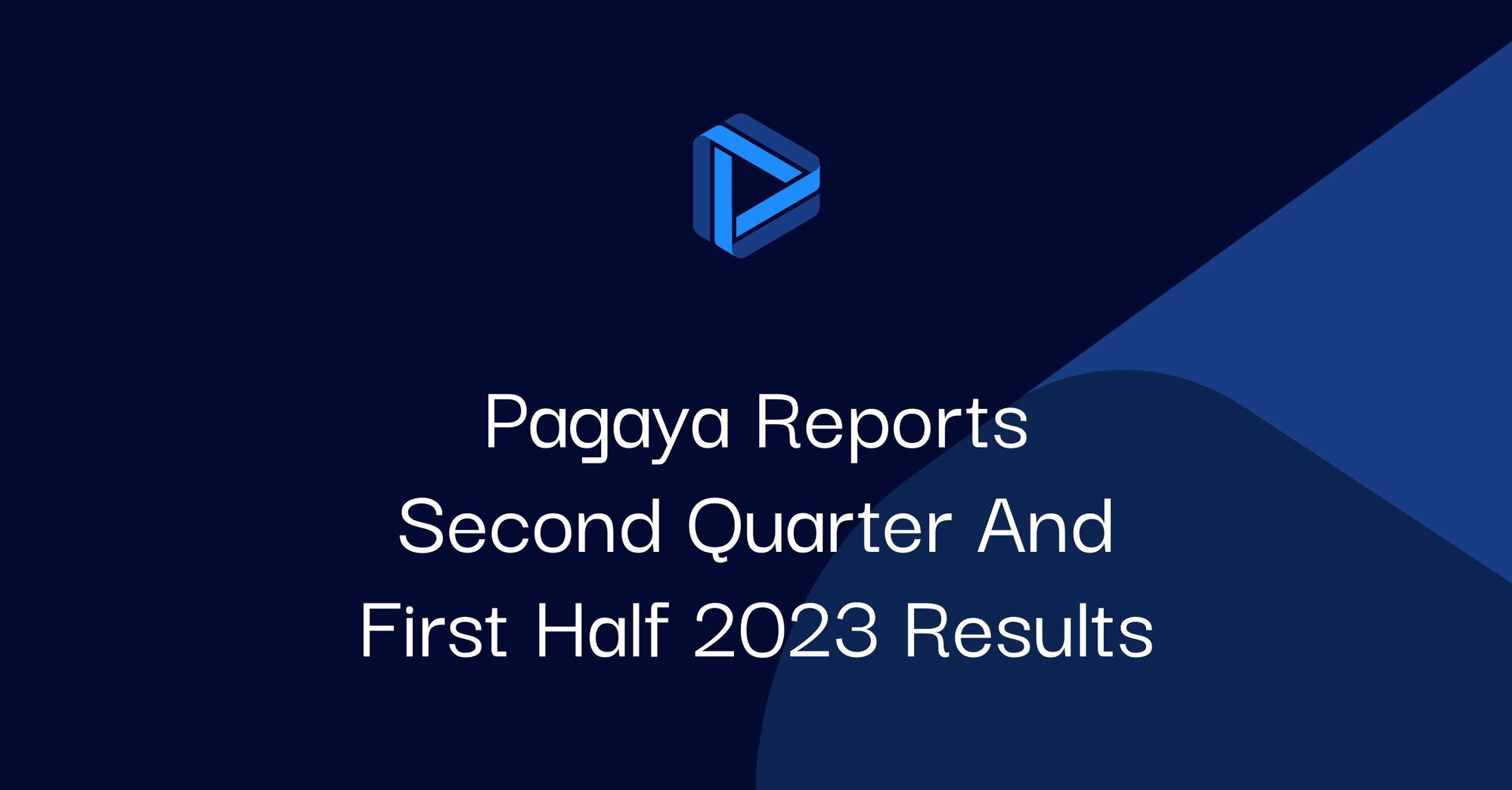 Pagaya Reports
Second Quarter And
First Half 2023 Results